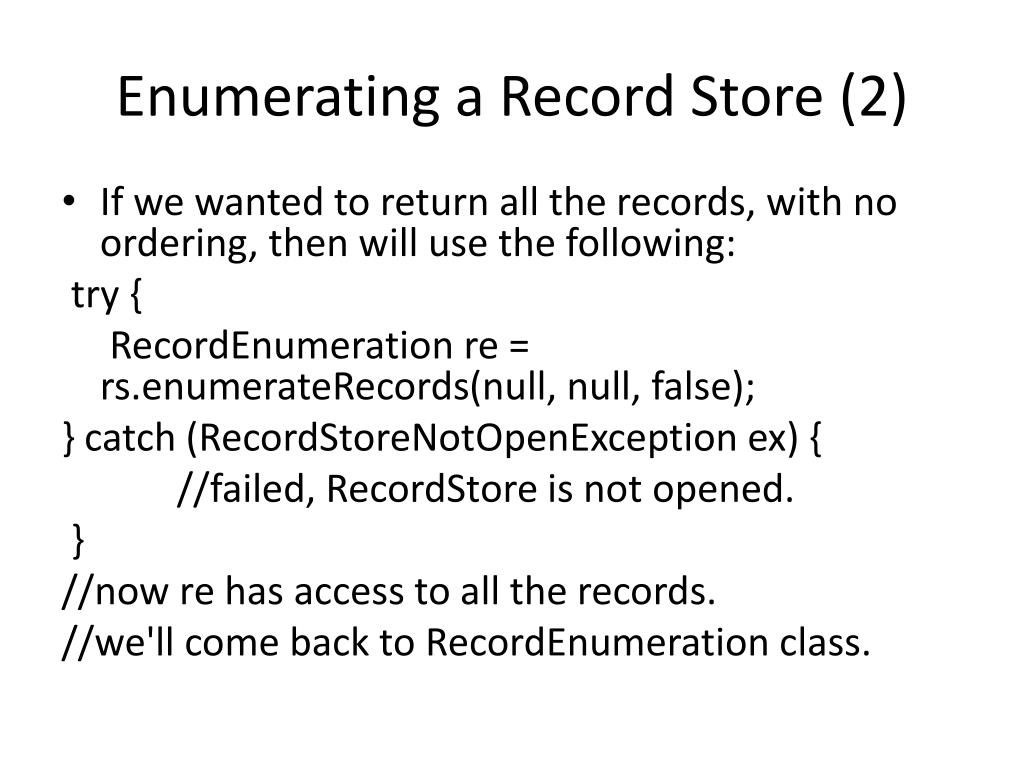 Enumerating a Record Store (2)

• If we wanted to return all the records, with no ordering, then will use the following:

try {

RecordEnumeration re = rs.enumerateRecords(null, null, false);

} catch (RecordStoreNotOpenException ex) {

//failed, RecordStore is not opened.

}

//now re has access to all the records.

//we'll come back to RecordEnumeration class.